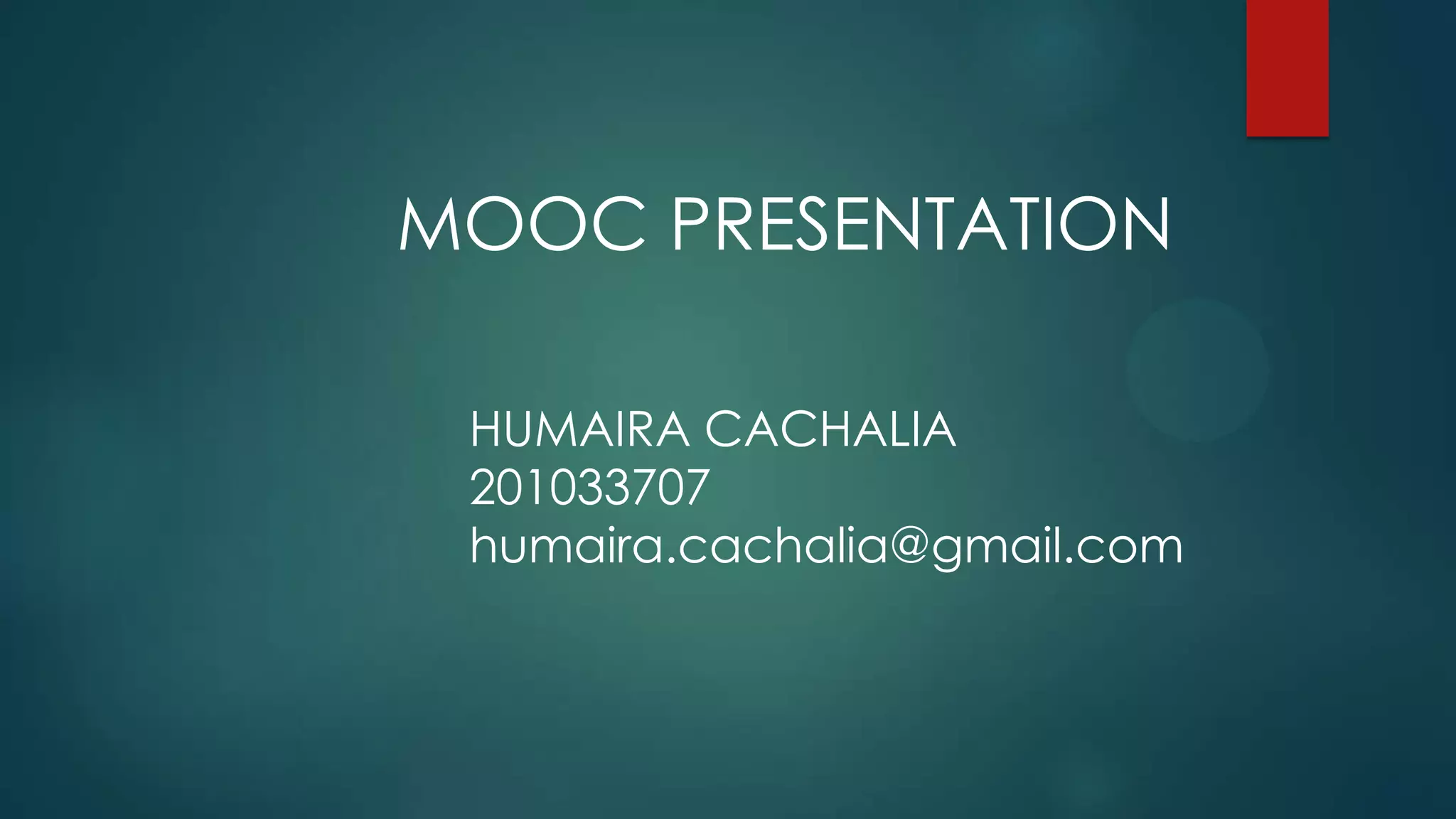 MOOC PRESENTATION

HUMAIRA CACHALIA
201033707
humaira.cachalia@gmail.com